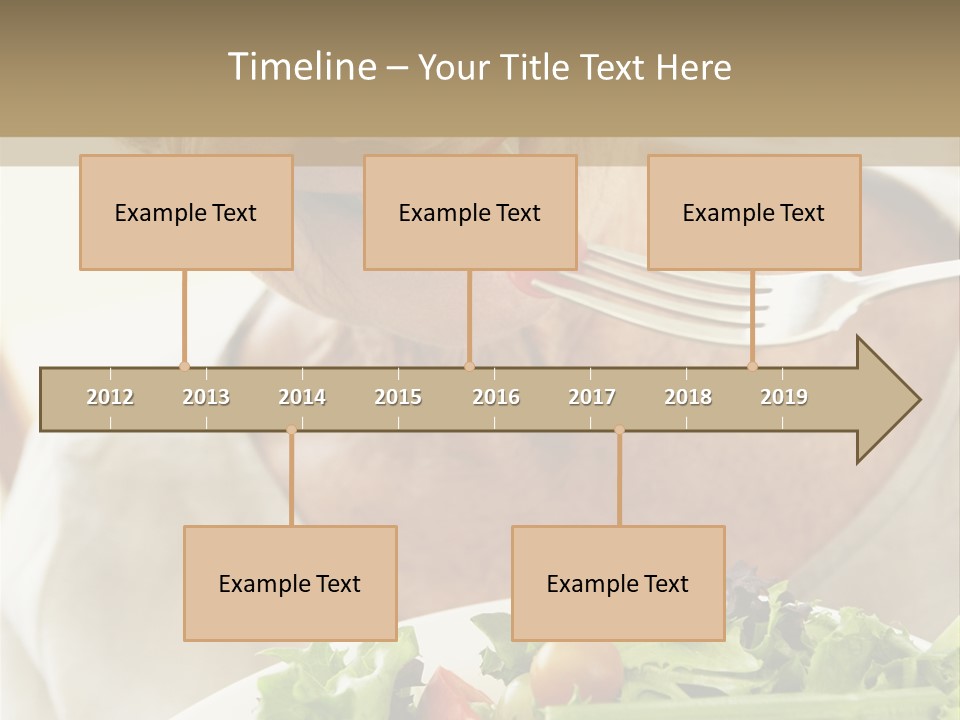 Timeline – Your Title Text Here

Example Text

Example Text

Example Text

2012 2013 2014 2015 2016 2017 2018 2019

Example Text

Example Text